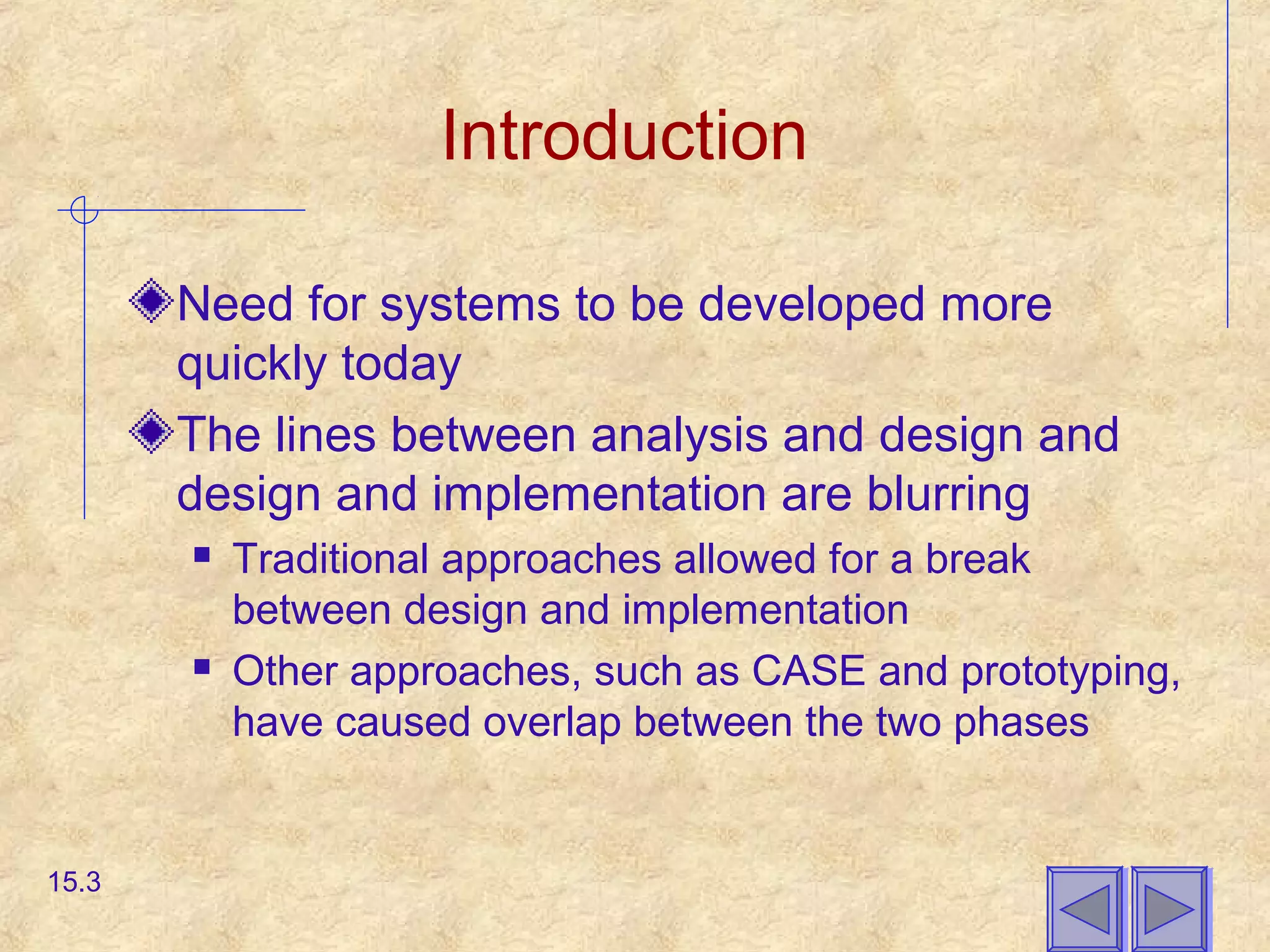 Introduction

Need for systems to be developed more quickly today

The lines between analysis and design and design and implementation are blurring

Traditional approaches allowed for a break between design and implementation

Other approaches, such as CASE and prototyping, have caused overlap between the two phases

15.3